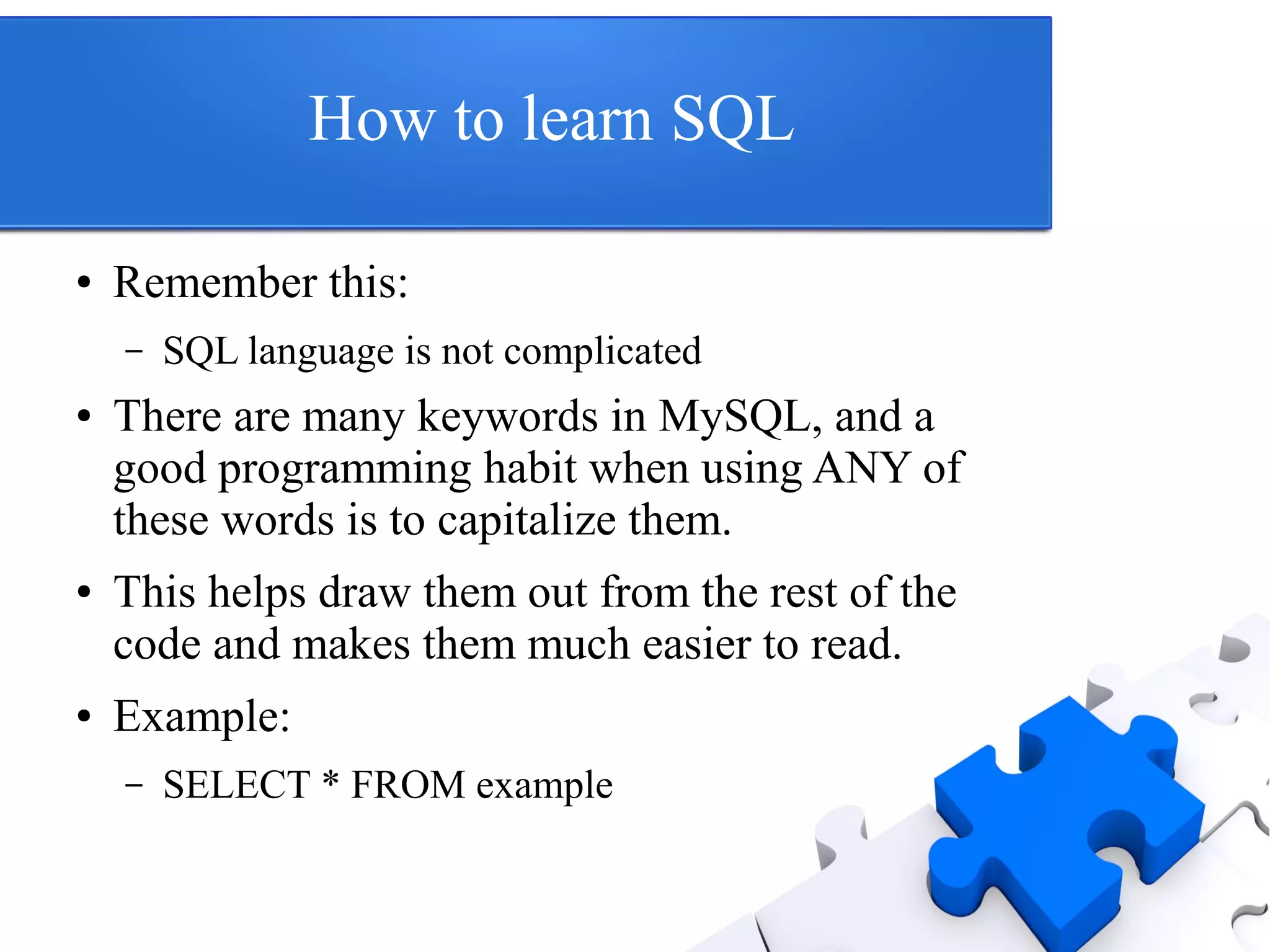 How to learn SQL

• Remember this:
– SQL language is not complicated

• There are many keywords in MySQL, and a good programming habit when using ANY of these words is to capitalize them.

• This helps draw them out from the rest of the code and makes them much easier to read.

• Example:
– SELECT * FROM example